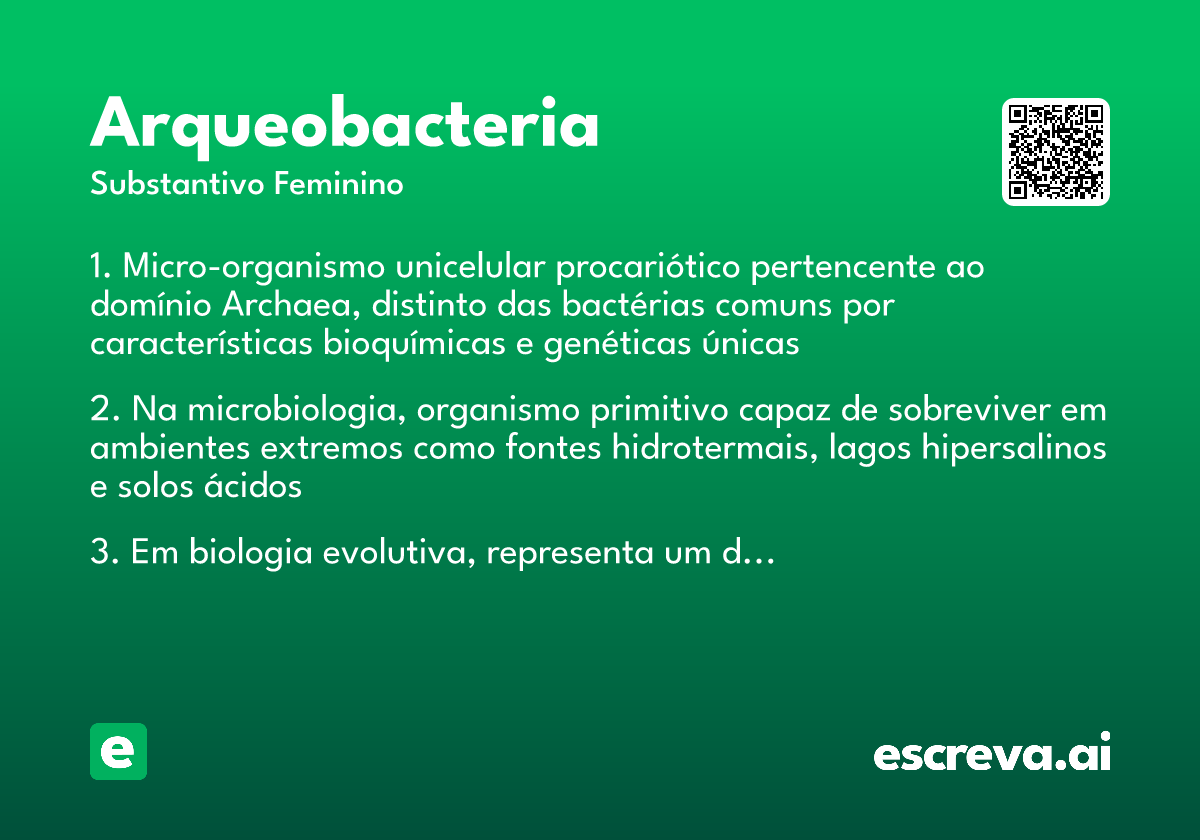 Arqueobacteria
Substantivo Feminino

1. Micro-organismo unicelular procariótico pertencente ao domínio Archaea, distinto das bactérias comuns por características bioquímicas e genéticas únicas

2. Na microbiologia, organismo primitivo capaz de sobreviver em ambientes extremos como fontes hidrotermais, lagos hipersalinos e solos ácidos

3. Em biologia evolutiva, representa um d...

e

escreva.ai